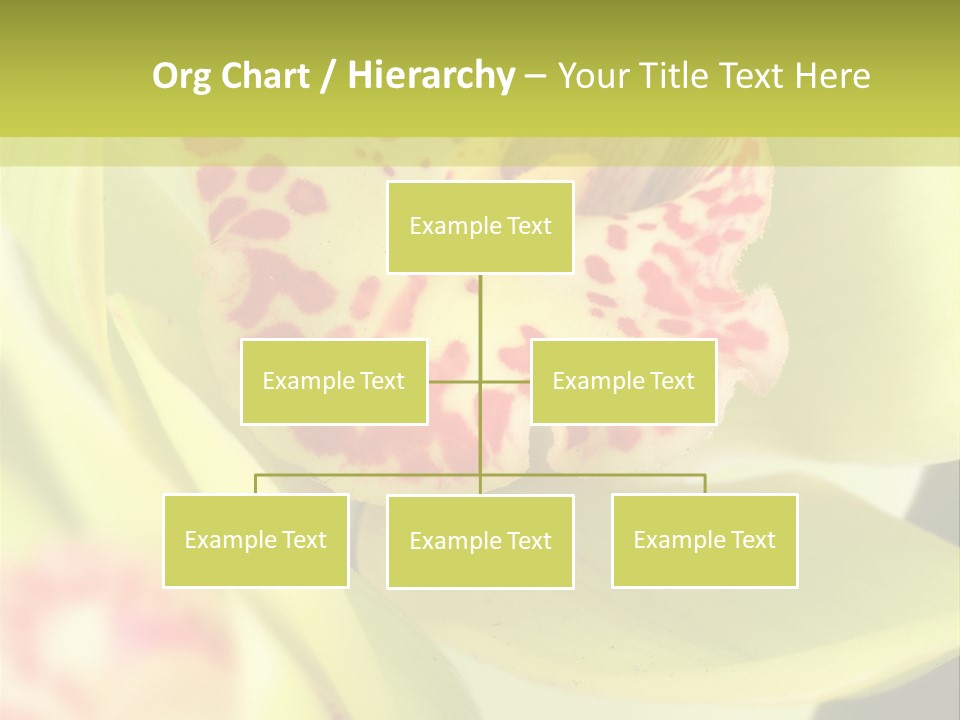 Org Chart / Hierarchy – Your Title Text Here

Example Text

Example Text

Example Text

Example Text

Example Text

Example Text